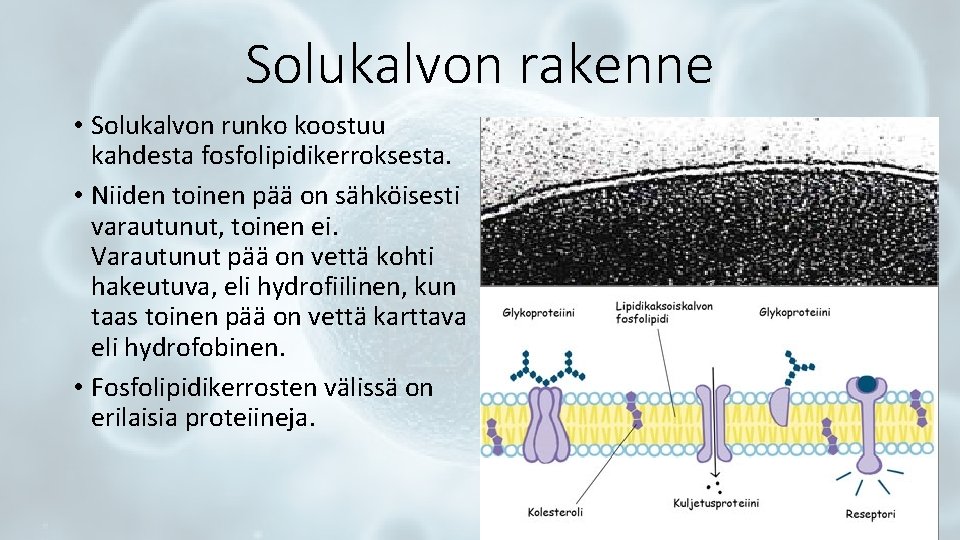 Solukalvon rakenne

• Solukalvon runko koostuu kahdesta fosfolipidikerroksesta.

• Niiden toinen pää on sähköisesti varautunut, toinen ei. Varautunut pää on vettä kohti hakeutuva, eli hydrofiilinen, kun taas toinen pää on vettä karttava eli hydrofobinen.

• Fosfolipidikerrosten välissä on erilaisia proteiineja.

Glykoproteiini

Lipidikaksoiskalvon fosfolipidi

Glykoproteiini

Kolesteroli

Kuljetusproteiini

Reseptori